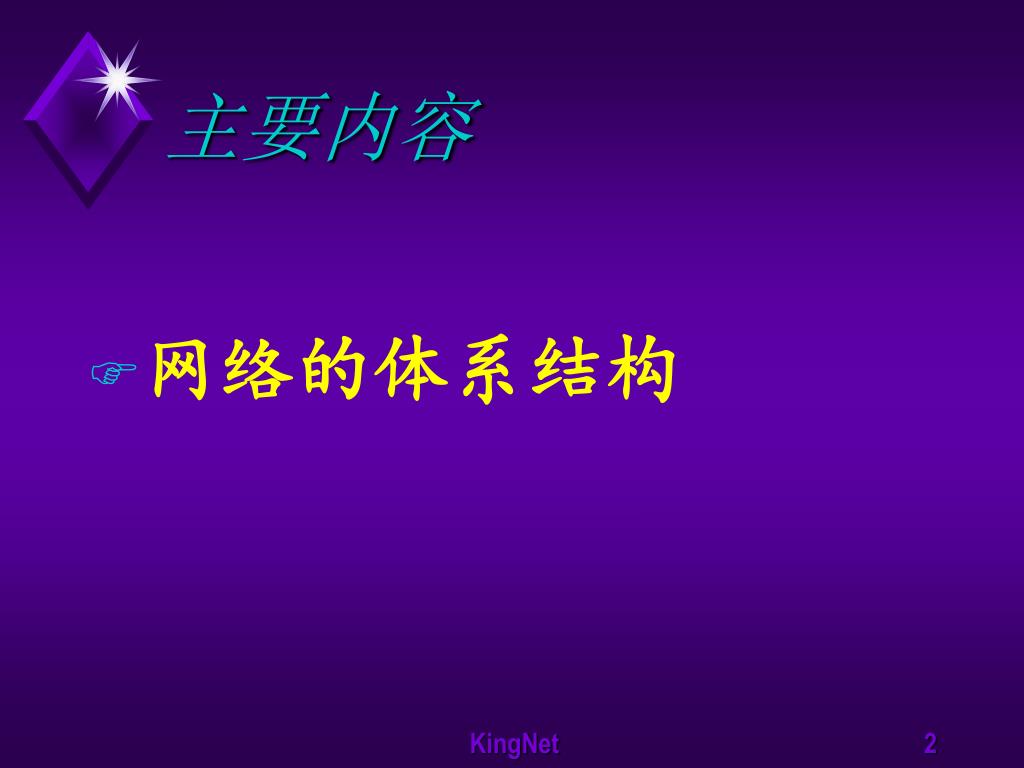 主要内容

网络的体系结构

KingNet

2